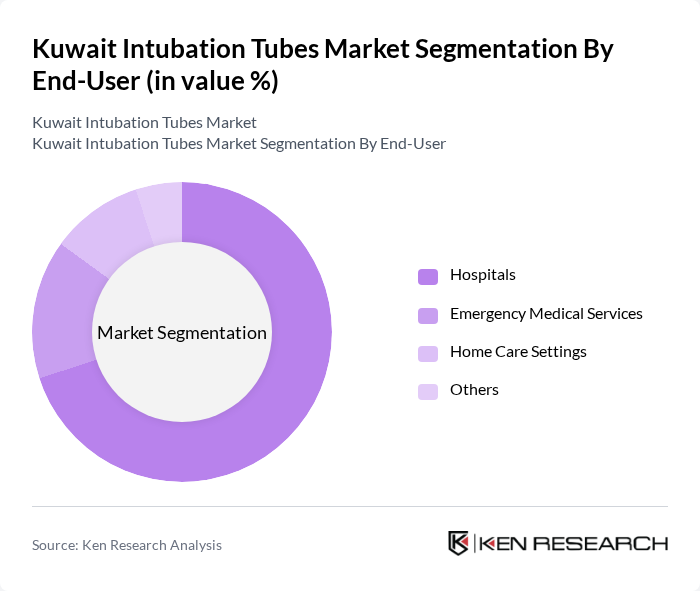 Kuwait Intubation Tubes Market Segmentation By End-User (in value %)

Kuwait Intubation Tubes Market
Kuwait Intubation Tubes Market Segmentation By End-User

Market Segmentation

Hospitals
Emergency Medical Services
Home Care Settings
Others

Source: Ken Research Analysis

KEN RESEARCH